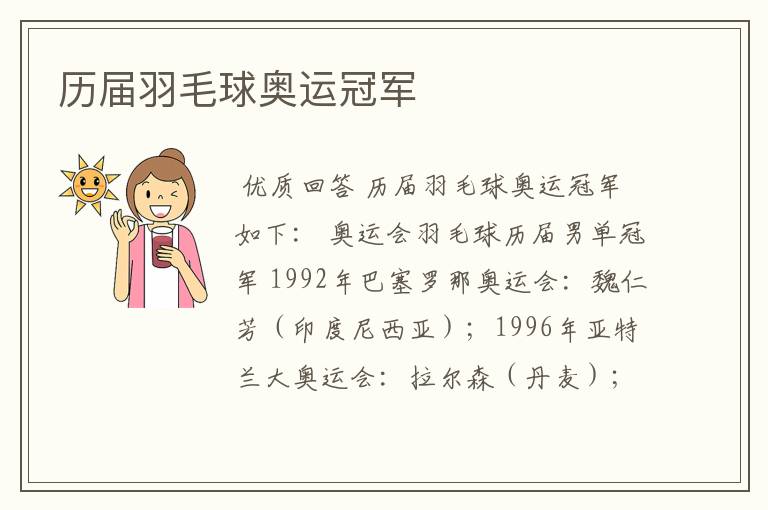 历届羽毛球奥运冠军

优质回答 历届羽毛球奥运冠军如下： 奥运会羽毛球历届男单冠军 1992年巴塞罗那奥运会：魏仁芳（印度尼西亚）；1996年亚特兰大奥运会：拉尔森（丹麦）；